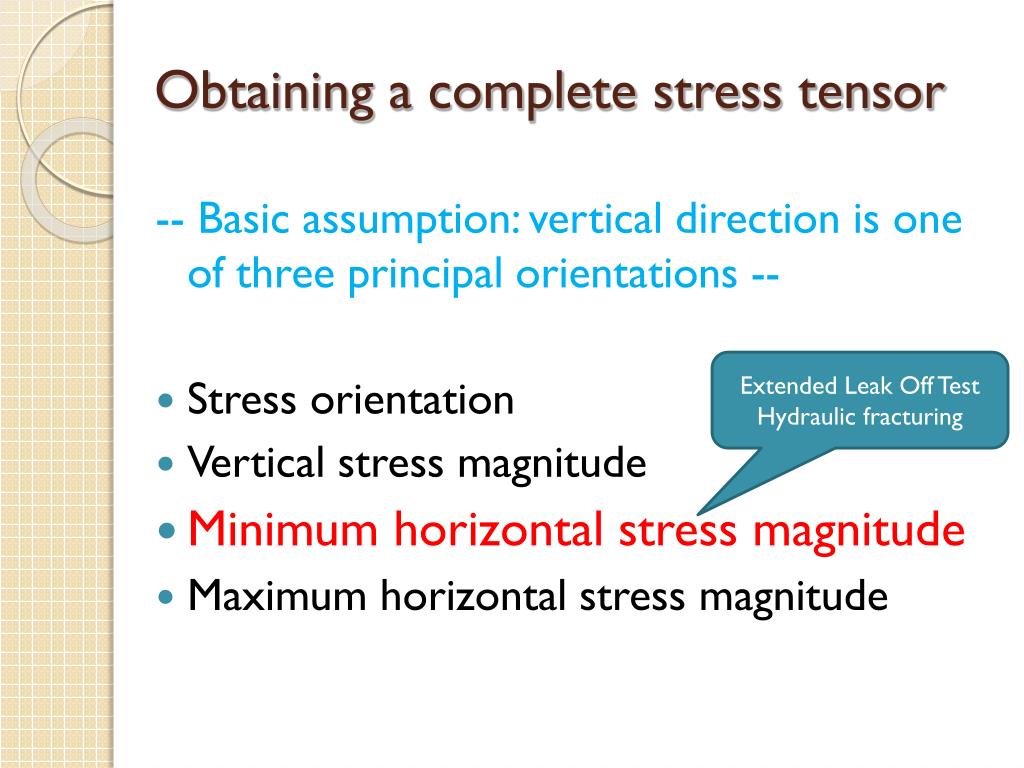 Obtaining a complete stress tensor

-- Basic assumption: vertical direction is one of three principal orientations --

Extended Leak Off Test
Hydraulic fracturing

- Stress orientation
- Vertical stress magnitude
- Minimum horizontal stress magnitude
- Maximum horizontal stress magnitude